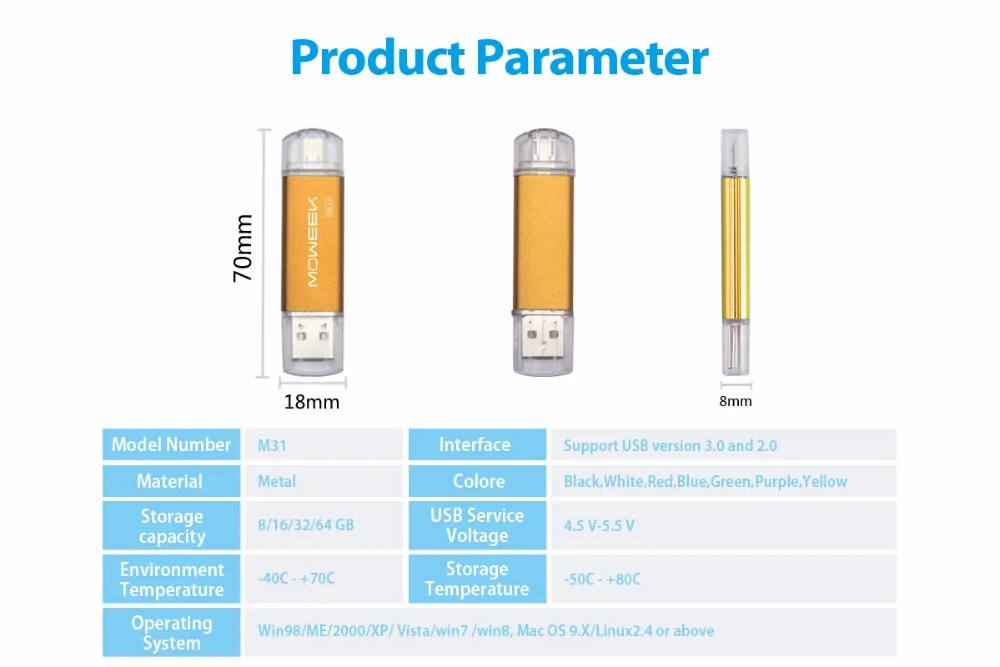 Product Parameter

70mm

MOWEEK

18mm

8mm

| Model Number | M31 | Interface | Support USB version 3.0 and 2.0 |
|---|---|---|---|
| Material | Metal | Colore | Black,White,Red,Blue,Green,Purple,Yellow |
| Storage capacity | 8/16/32/64 GB | USB Service Voltage | 4.5 V-5.5 V |
| Environment Temperature | -40C - +70C | Storage Temperature | -50C - +80C |
| Operating System | Win98/ME/2000/XP/ Vista/win7 /win8, Mac OS 9.X/Linux2.4 or above | | |